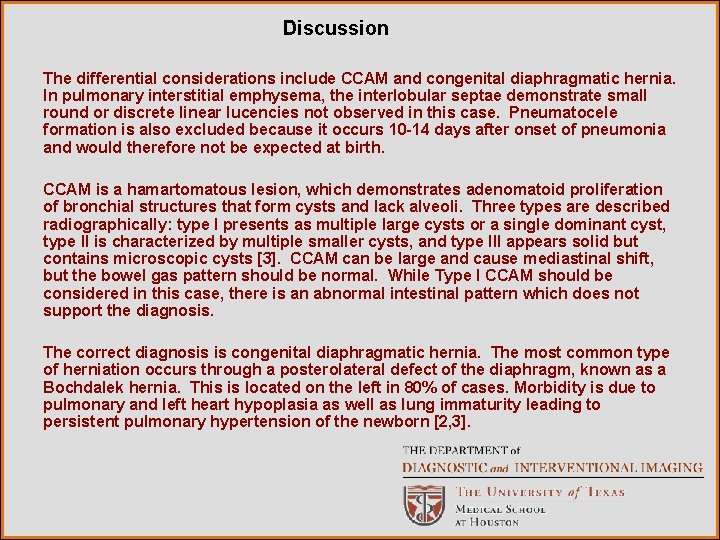 Discussion

The differential considerations include CCAM and congenital diaphragmatic hernia. In pulmonary interstitial emphysema, the interlobular septae demonstrate small round or discrete linear lucencies not observed in this case. Pneumatocele formation is also excluded because it occurs 10-14 days after onset of pneumonia and would therefore not be expected at birth.

CCAM is a hamartomatous lesion, which demonstrates adenomatoid proliferation of bronchial structures that form cysts and lack alveoli. Three types are described radiographically: type I presents as multiple large cysts or a single dominant cyst, type II is characterized by multiple smaller cysts, and type III appears solid but contains microscopic cysts [3]. CCAM can be large and cause mediastinal shift, but the bowel gas pattern should be normal. While Type I CCAM should be considered in this case, there is an abnormal intestinal pattern which does not support the diagnosis.

The correct diagnosis is congenital diaphragmatic hernia. The most common type of herniation occurs through a posterolateral defect of the diaphragm, known as a Bochdalek hernia. This is located on the left in 80% of cases. Morbidity is due to pulmonary and left heart hypoplasia as well as lung immaturity leading to persistent pulmonary hypertension of the newborn [2,3].

THE DEPARTMENT of
DIAGNOSTIC and INTERVENTIONAL IMAGING
THE UNIVERSITY of TEXAS
MEDICAL SCHOOL
AT HOUSTON